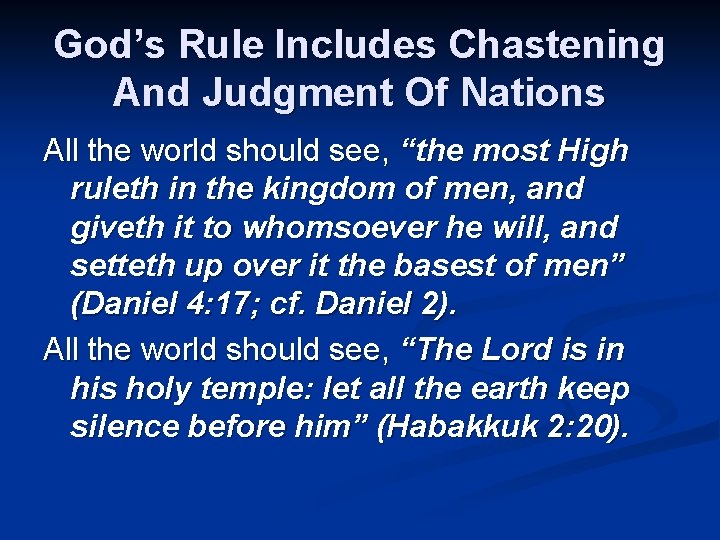 God's Rule Includes Chastening And Judgment Of Nations

All the world should see, "the most High ruleth in the kingdom of men, and giveth it to whomsoever he will, and setteth up over it the basest of men" (Daniel 4:17; cf. Daniel 2).

All the world should see, "The Lord is in his holy temple: let all the earth keep silence before him" (Habakkuk 2:20).